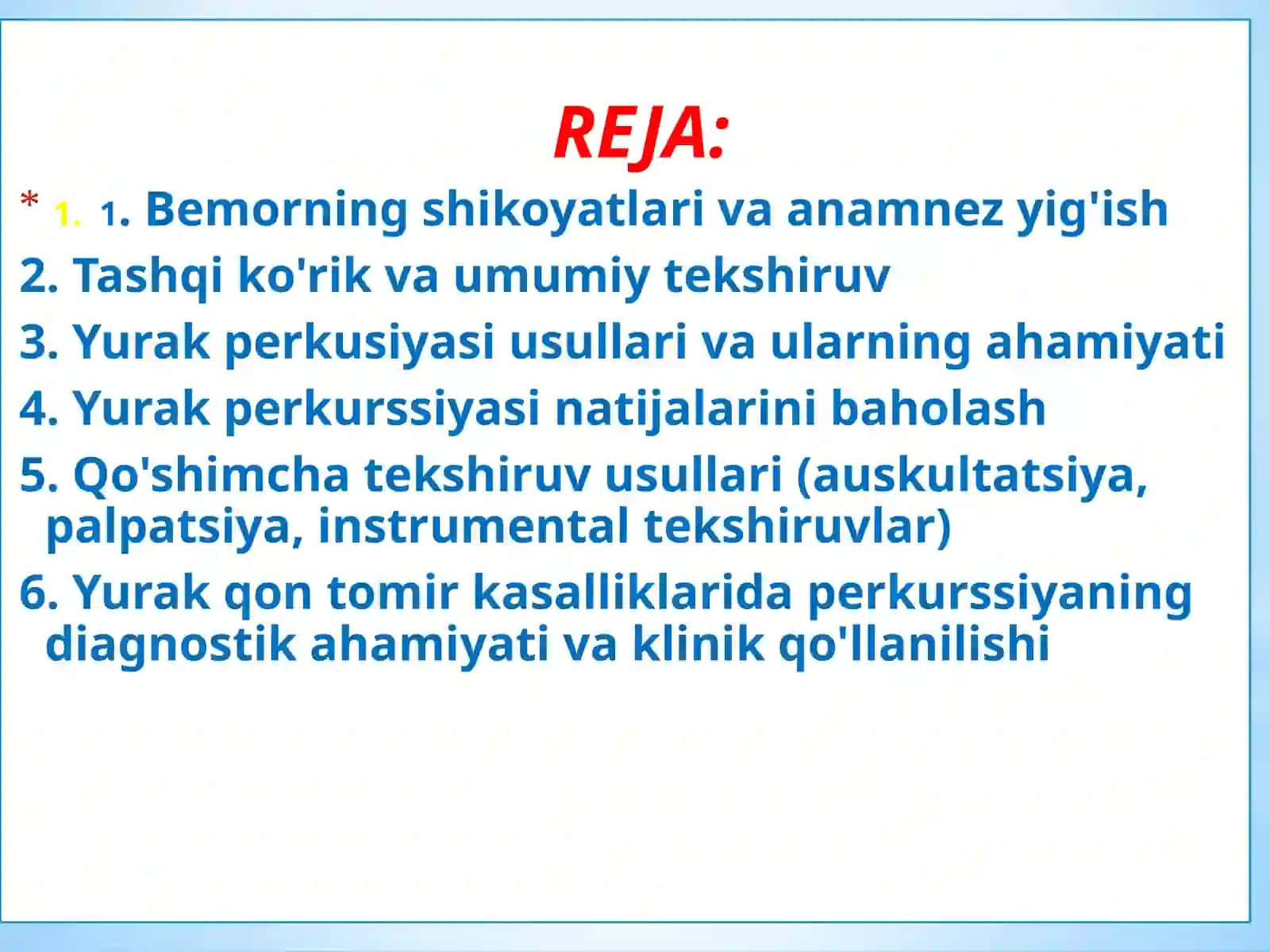 REJA:

* 1. 1. Bemorning shikoyatlari va anamnez yig'ish

2. Tashqi ko'rik va umumiy tekshiruv

3. Yurak perkusiyasi usullari va ularning ahamiyati

4. Yurak perkurssiyasi natijalarini baholash

5. Qo'shimcha tekshiruv usullari (auskultatsiya, palpatsiya, instrumental tekshiruvlar)

6. Yurak qon tomir kasalliklarida perkurssiyaning diagnostik ahamiyati va klinik qo'llanilishi